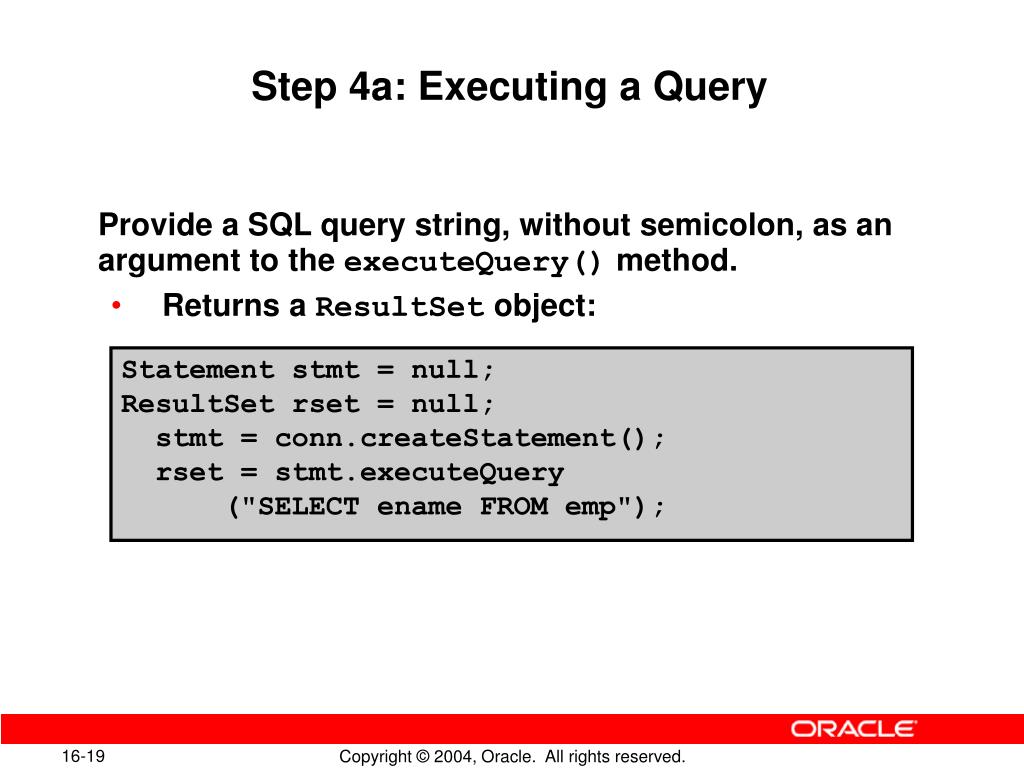 Step 4a: Executing a Query

Provide a SQL query string, without semicolon, as an argument to the executeQuery() method.

• Returns a ResultSet object:

Statement stmt = null;
ResultSet rset = null;
  stmt = conn.createStatement();
  rset = stmt.executeQuery
      ("SELECT ename FROM emp");

ORACLE

16-19

Copyright © 2004, Oracle. All rights reserved.